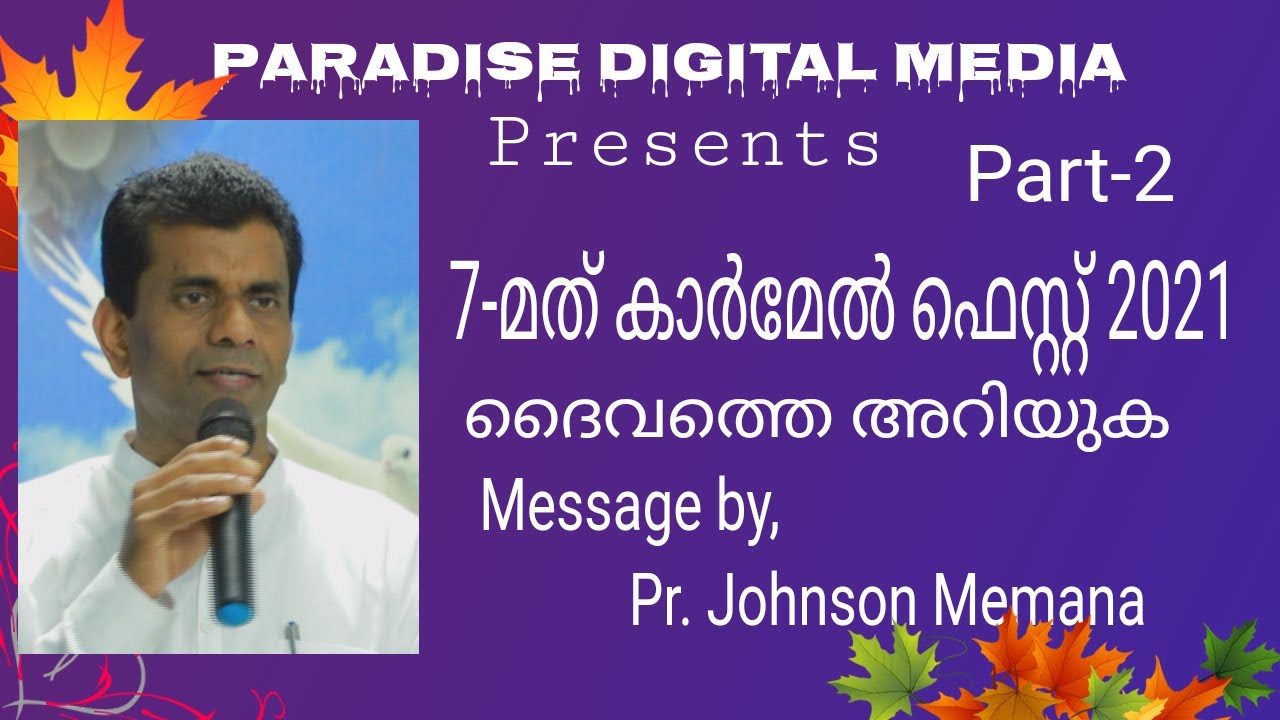 PARADISE DIGITAL MEDIA

Presents

Part-2

7-മത് കാർമേൽ ഫെസ്റ്റ് 2021

ദൈവത്തെ അറിയുക

Message by,

Pr. Johnson Memana